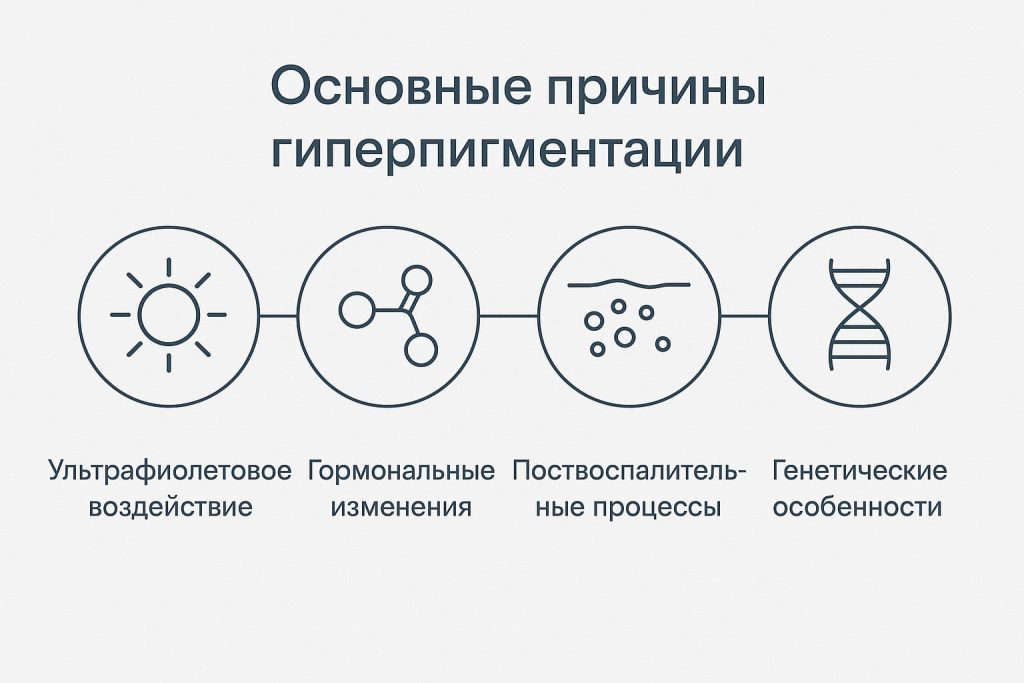 Основные причины гиперпигментации

Ультрафиолетовое воздействие

Гормональные изменения

Поствоспалительные процессы

Генетические особенности